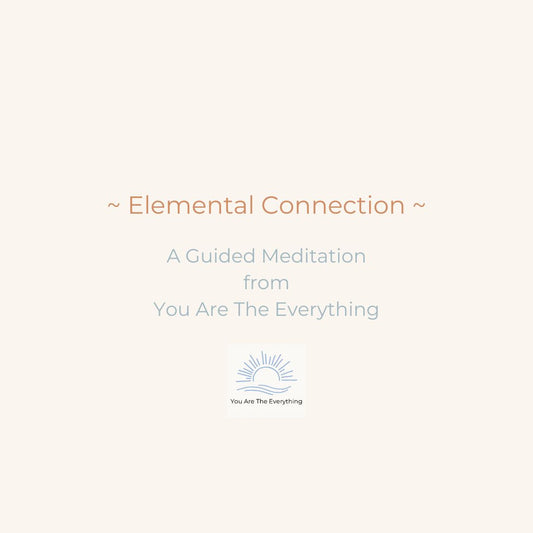 ~ Elemental Connection ~

A Guided Meditation
from
You Are The Everything

You Are The Everything